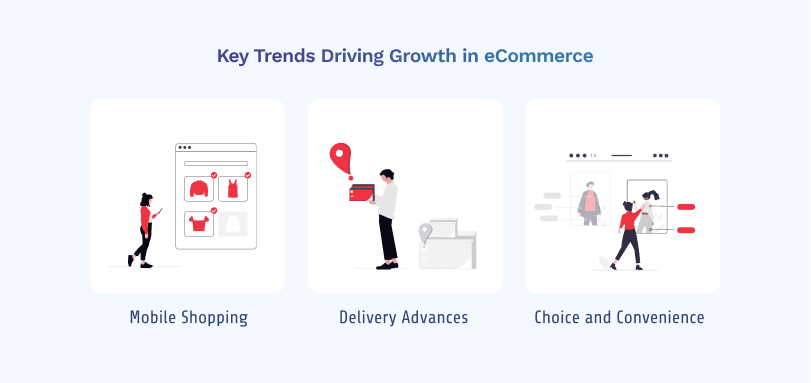 Key Trends Driving Growth in eCommerce

Mobile Shopping

Delivery Advances

Choice and Convenience